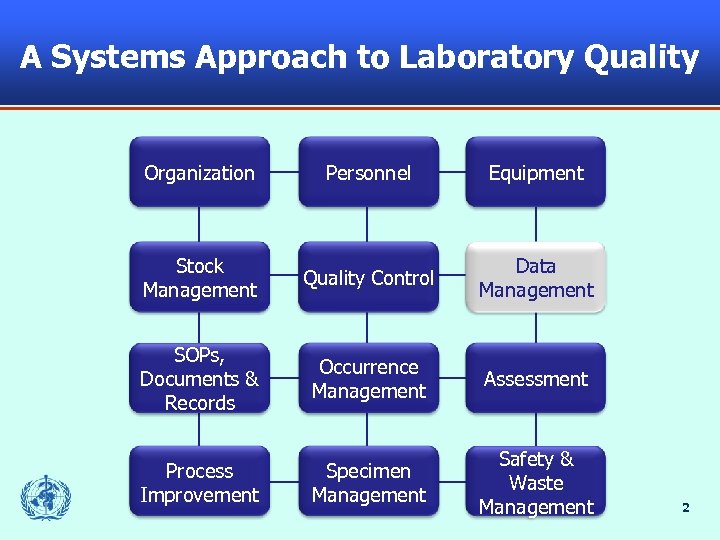 A Systems Approach to Laboratory Quality

Organization

Personnel

Equipment

Stock Management

Quality Control

Data Management

SOPs, Documents & Records

Occurrence Management

Assessment

Process Improvement

Specimen Management

Safety & Waste Management

2